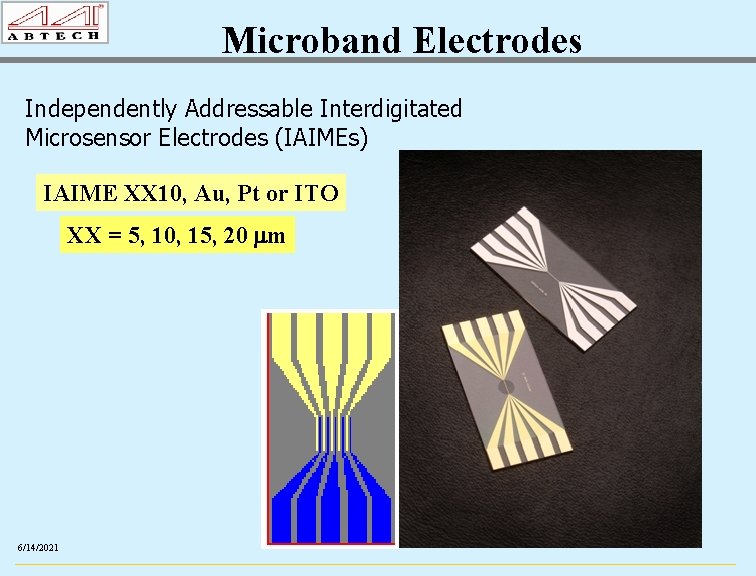 ABTECH

Microband Electrodes

Independently Addressable Interdigitated Microsensor Electrodes (IAIMEs)

IAIME XX10, Au, Pt or ITO

XX = 5, 10, 15, 20 $\mu$m

6/14/2021